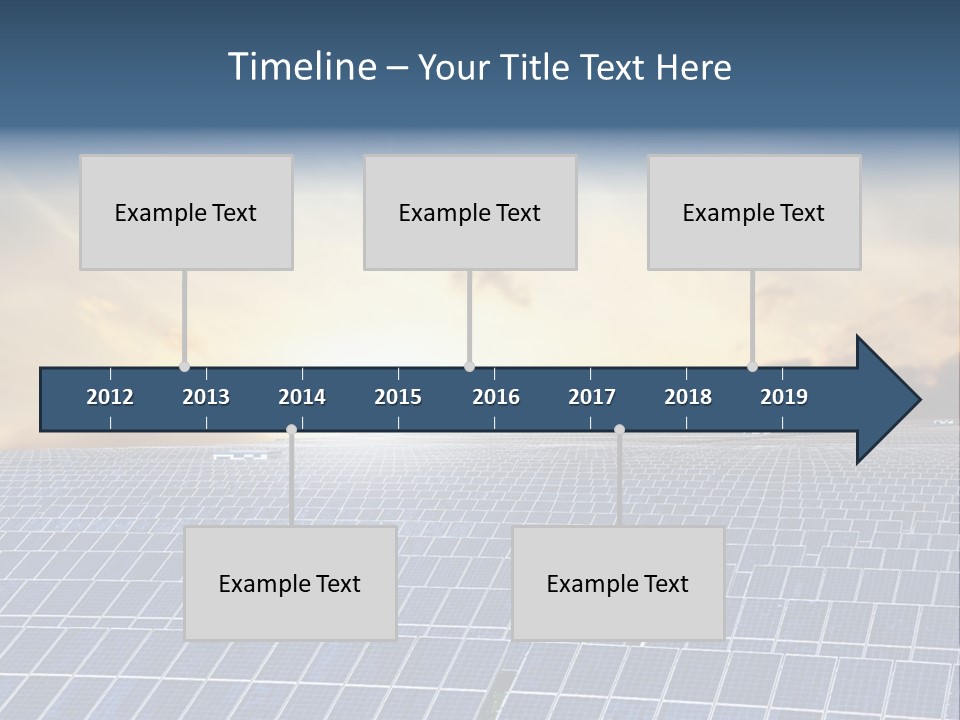 Timeline – Your Title Text Here

Example Text

Example Text

Example Text

2012 2013 2014 2015 2016 2017 2018 2019

Example Text

Example Text